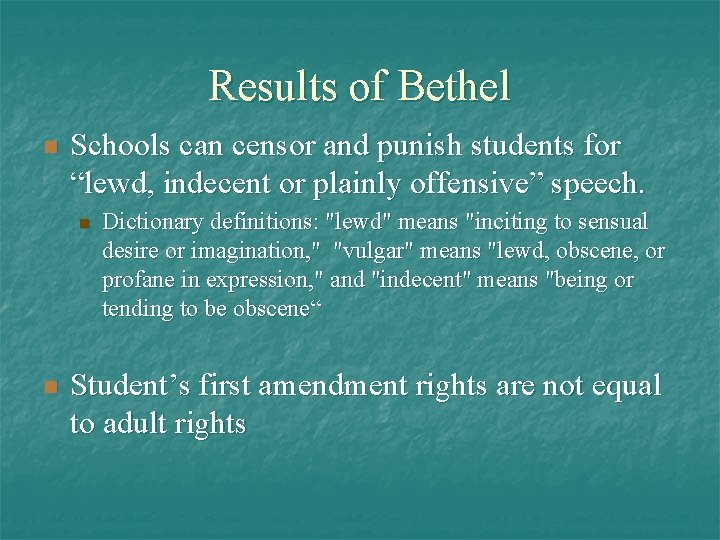 Results of Bethel

Schools can censor and punish students for “lewd, indecent or plainly offensive” speech.

Dictionary definitions: "lewd" means "inciting to sensual desire or imagination," "vulgar" means "lewd, obscene, or profane in expression," and "indecent" means "being or tending to be obscene“

Student’s first amendment rights are not equal to adult rights